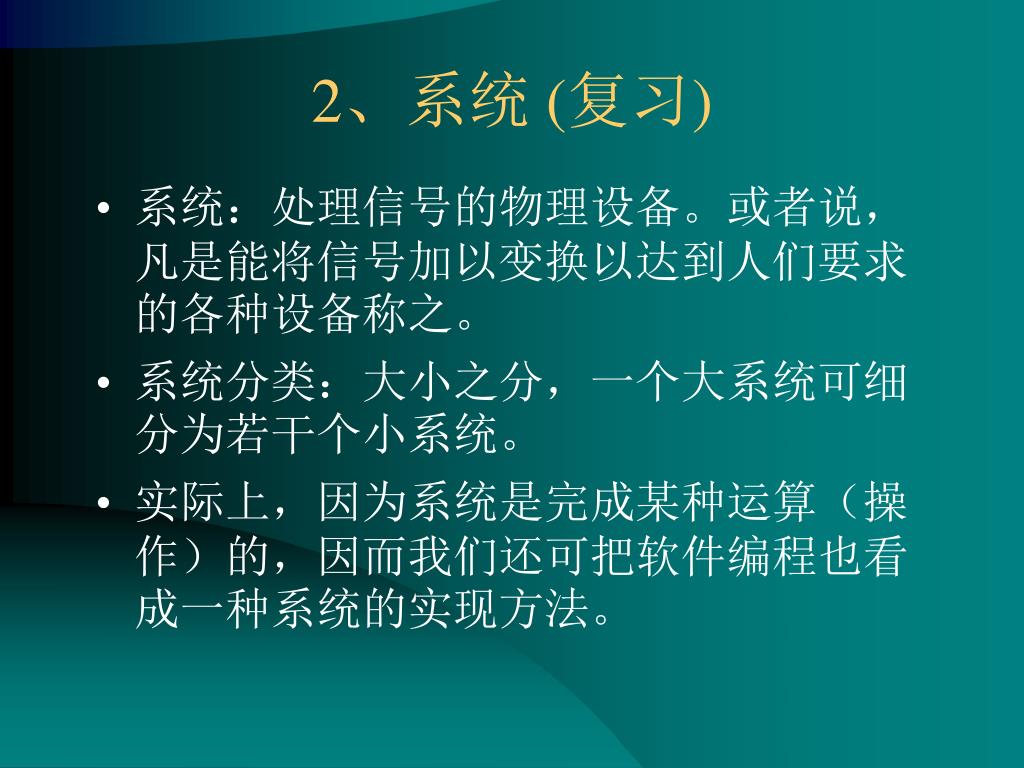 2、系统 (复习)

• 系统：处理信号的物理设备。或者说，凡是能将信号加以变换以达到人们要求的各种设备称之。

• 系统分类：大小之分，一个大系统可细分为若干个小系统。

• 实际上，因为系统是完成某种运算（操作）的，因而我们还可把软件编程也看成一种系统的实现方法。